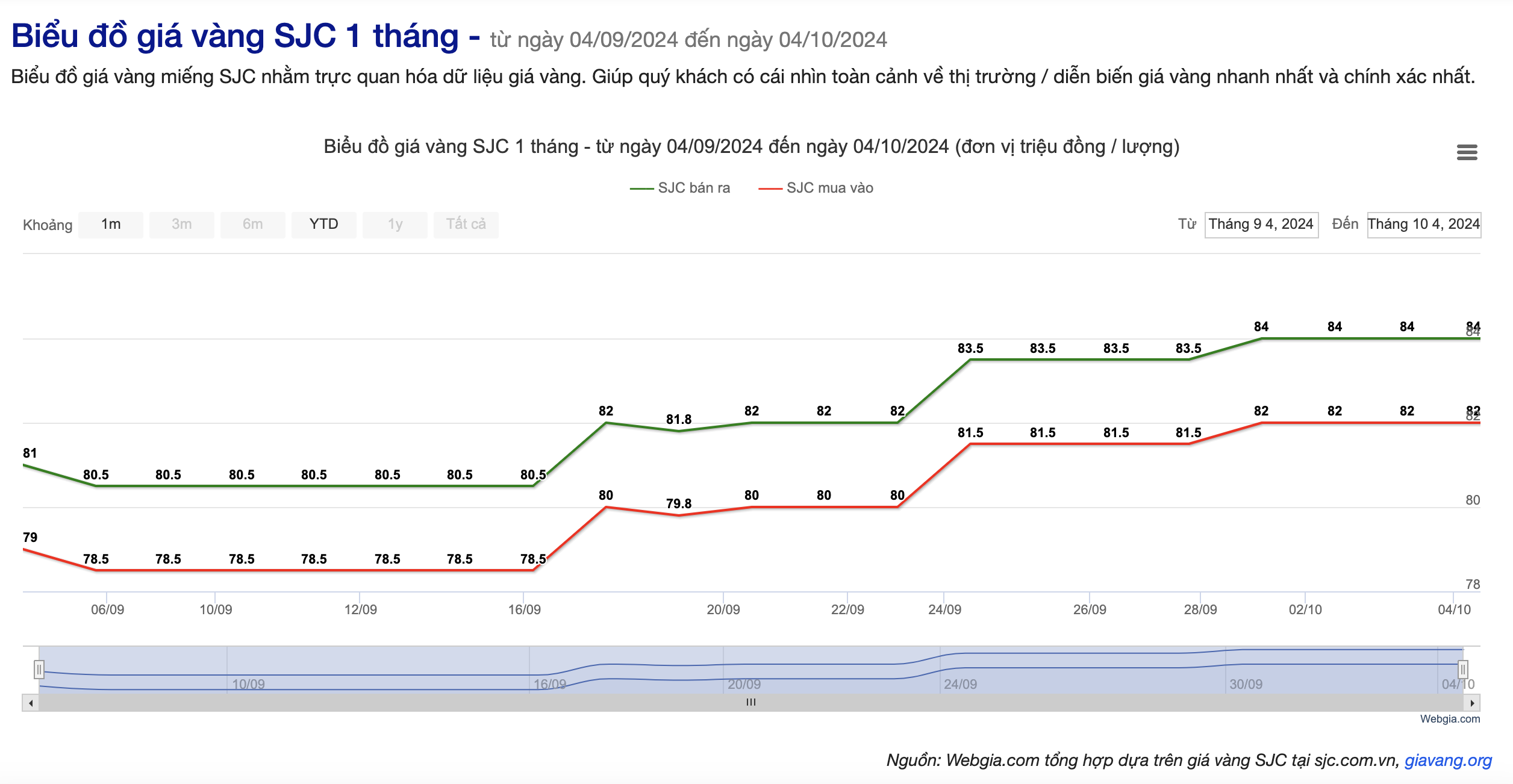 Biểu đồ giá vàng SJC 1 tháng - từ ngày 04/09/2024 đến ngày 04/10/2024

Biểu đồ giá vàng miếng SJC nhằm trực quan hóa dữ liệu giá vàng. Giúp quý khách có cái nhìn toàn cảnh về thị trường / diễn biến giá vàng nhanh nhất và chính xác nhất.

Biểu đồ giá vàng SJC 1 tháng - từ ngày 04/09/2024 đến ngày 04/10/2024 (đơn vị triệu đồng / lượng)

SJC bán ra SJC mua vào

Khoảng 1m 3m 6m YTD 1y Tất cả

Từ Tháng 9 4, 2024 Đến Tháng 10 4, 2024

81 80.5 80.5 80.5 80.5 80.5 80.5 80.5 82 81.8 82 82 82 83.5 83.5 83.5 83.5 84 84 84 84

79 78.5 78.5 78.5 78.5 78.5 78.5 78.5 80 79.8 80 80 80 81.5 81.5 81.5 81.5 82 82 82 82

84 82 80 78

06/09 10/09 12/09 16/09 20/09 22/09 24/09 26/09 28/09 02/10 04/10

10/09 16/09 20/09 24/09 30/09 04/10

Webgia.com

Nguồn: Webgia.com tổng hợp dựa trên giá vàng SJC tại sjc.com.vn, giavang.org